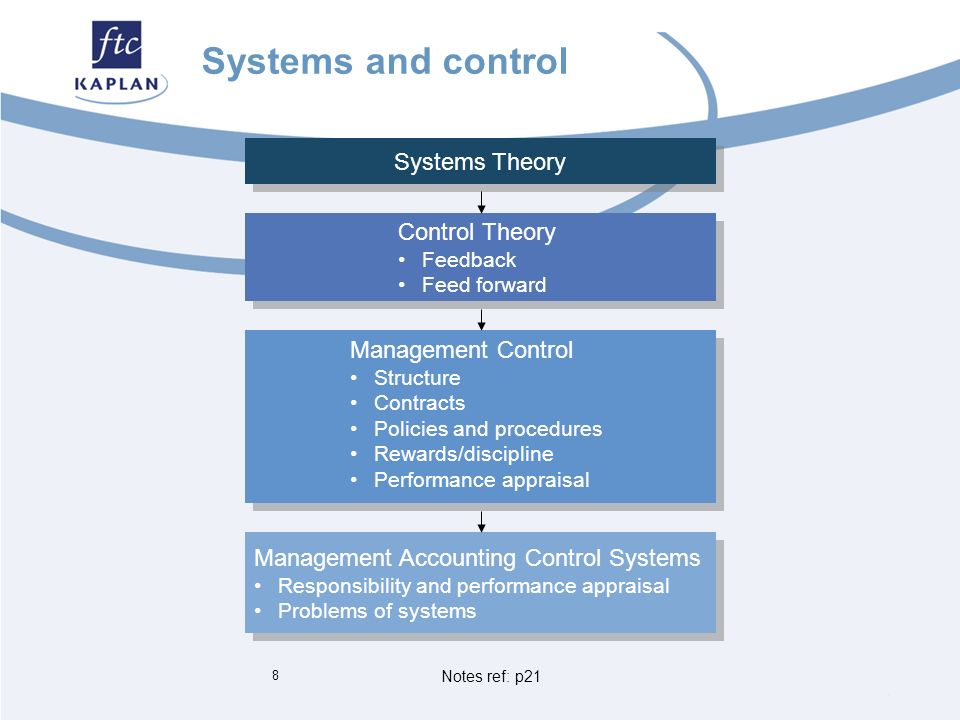 ftc
KAPLAN

Systems and control

Systems Theory

Control Theory
• Feedback
• Feed forward

Management Control
• Structure
• Contracts
• Policies and procedures
• Rewards/discipline
• Performance appraisal

Management Accounting Control Systems
• Responsibility and performance appraisal
• Problems of systems

8

Notes ref: p21